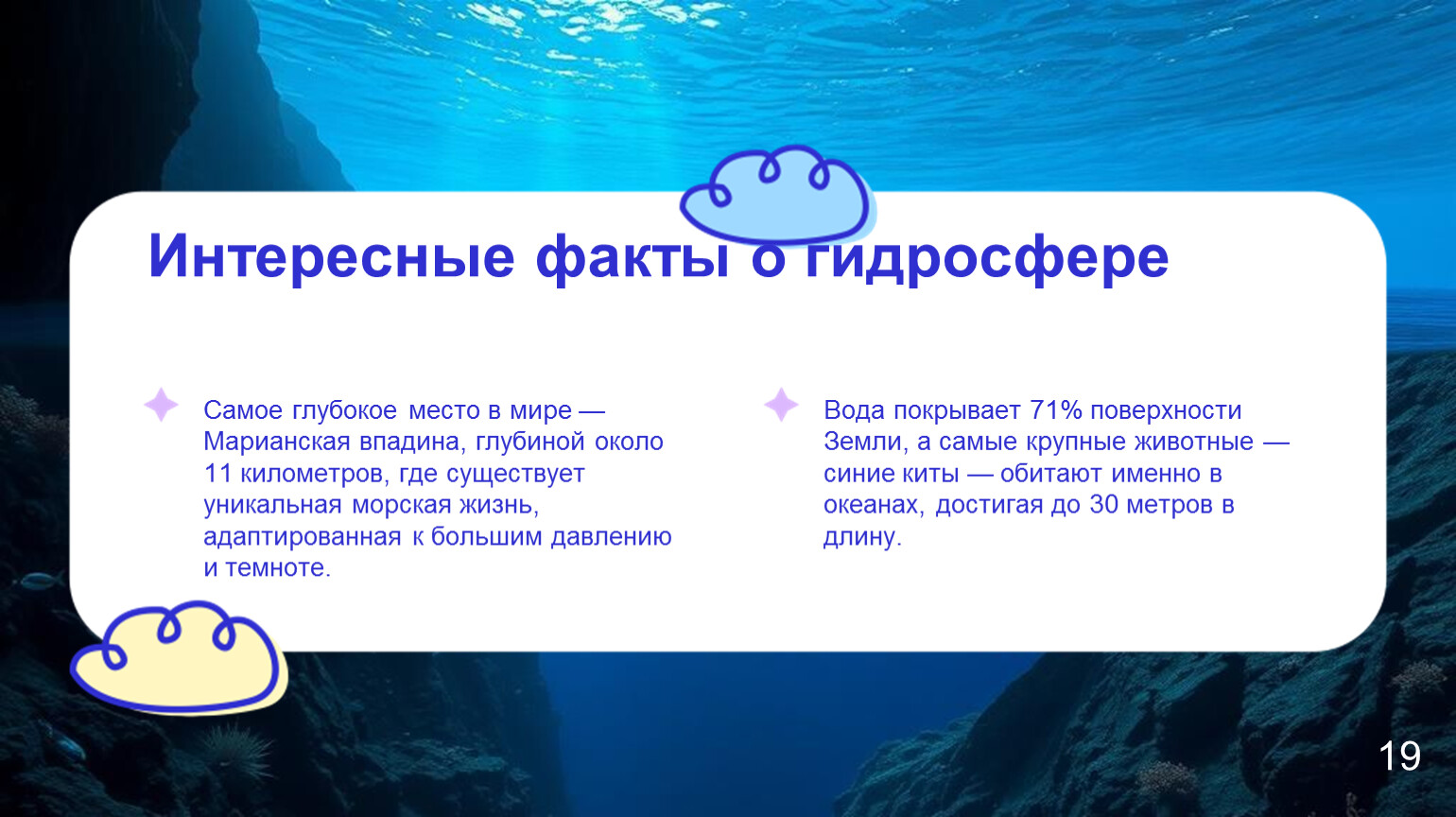 Интересные факты о гидросфере

Самое глубокое место в мире — Марианская впадина, глубиной около 11 километров, где существует уникальная морская жизнь, адаптированная к большим давлению и темноте.

Вода покрывает 71% поверхности Земли, а самые крупные животные — синие киты — обитают именно в океанах, достигая до 30 метров в длину.

19